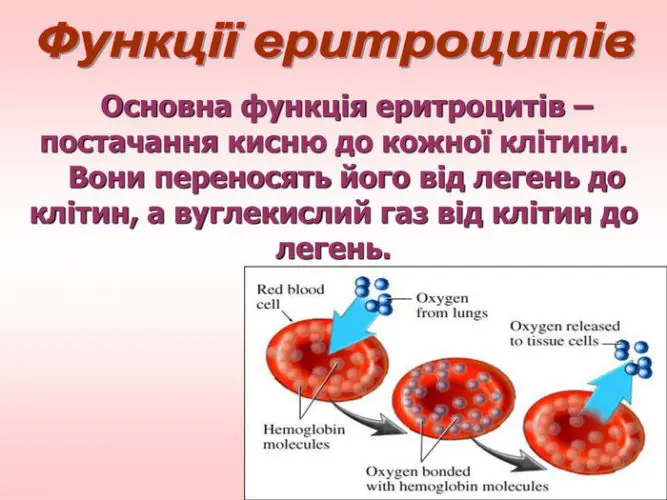 Функції еритроцитів

Основна функція еритроцитів – постачання кисню до кожної клітини. Вони переносять його від легень до клітин, а вуглекислий газ від клітин до легень.

Red blood cell

Oxygen from lungs

Oxygen released to tissue cells

Hemoglobin molecules

Oxygen bonded with hemoglobin molecules